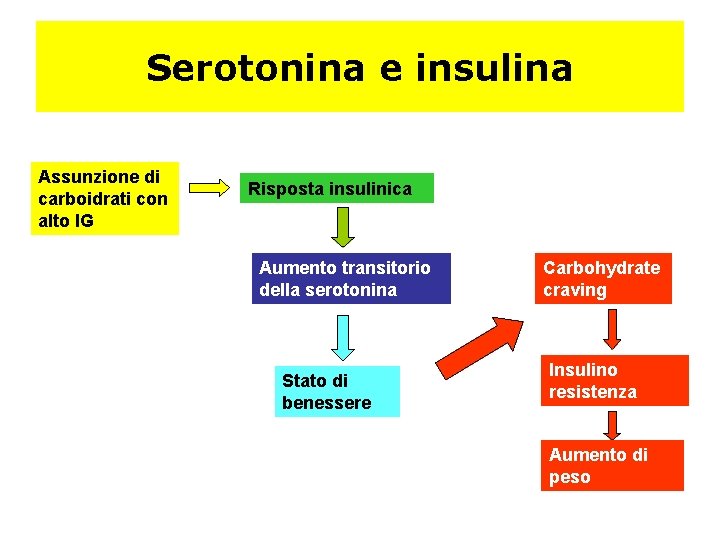 Serotonina e insulina

Assunzione di carboidrati con alto IG

Risposta insulinica

Aumento transitorio della serotonina

Stato di benessere

Carbohydrate craving

Insulino resistenza

Aumento di peso